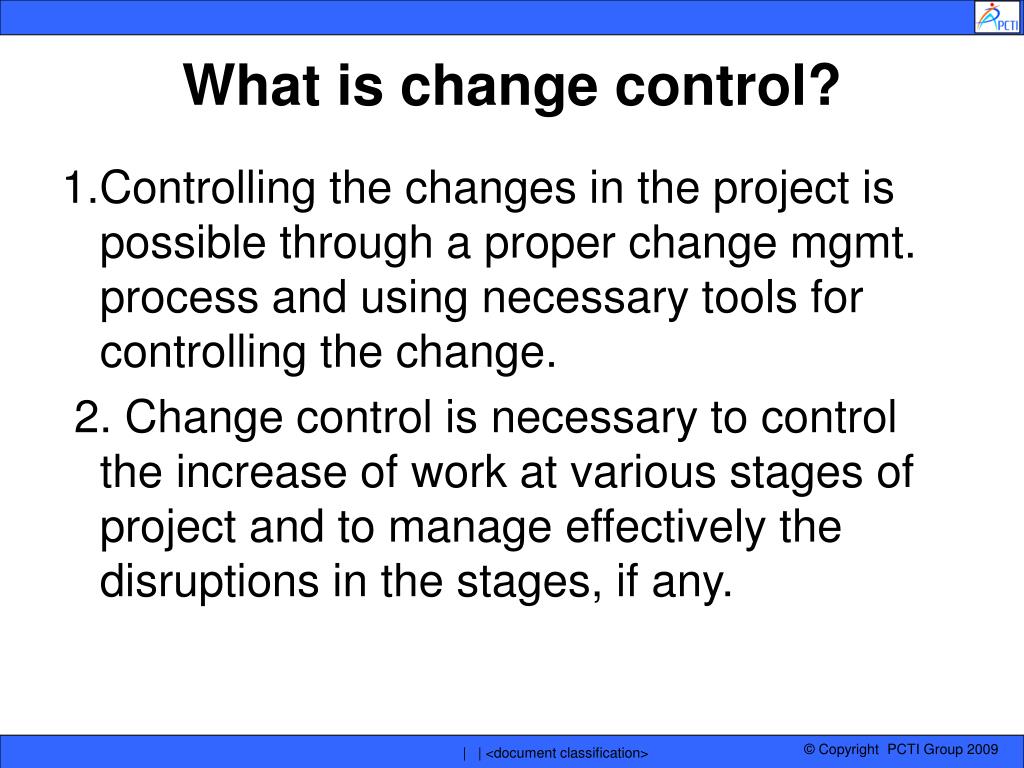 PCTI

What is change control?

1.Controlling the changes in the project is possible through a proper change mgmt. process and using necessary tools for controlling the change.

2. Change control is necessary to control the increase of work at various stages of project and to manage effectively the disruptions in the stages, if any.

| | <document classification>

© Copyright PCTI Group 2009